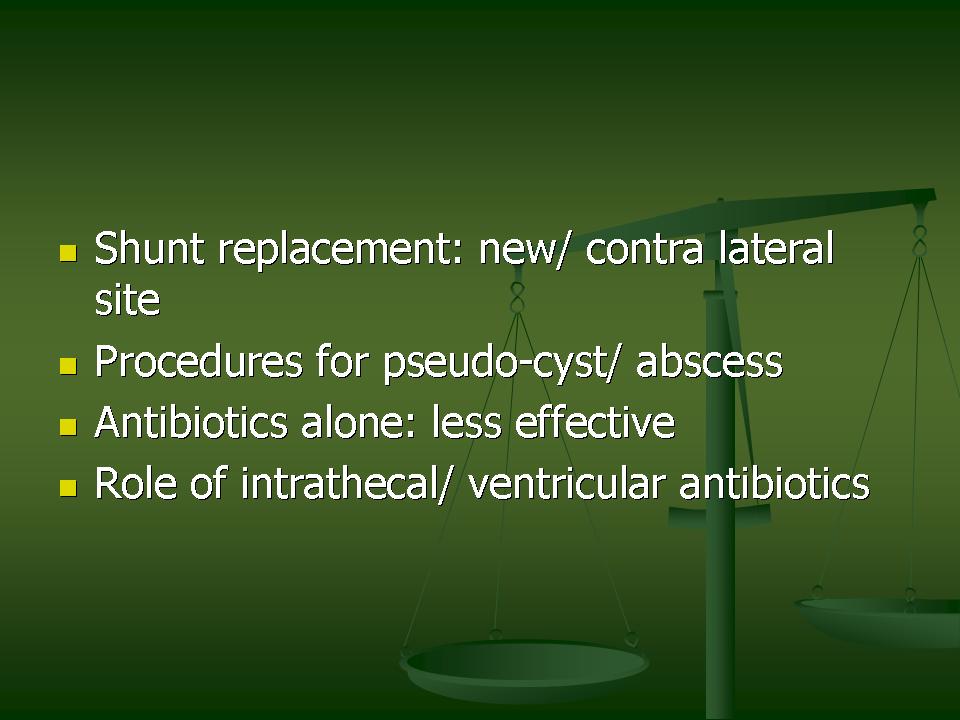 - Shunt replacement: new/ contra lateral site
- Procedures for pseudo-cyst/ abscess
- Antibiotics alone: less effective
- Role of intrathecal/ ventricular antibiotics